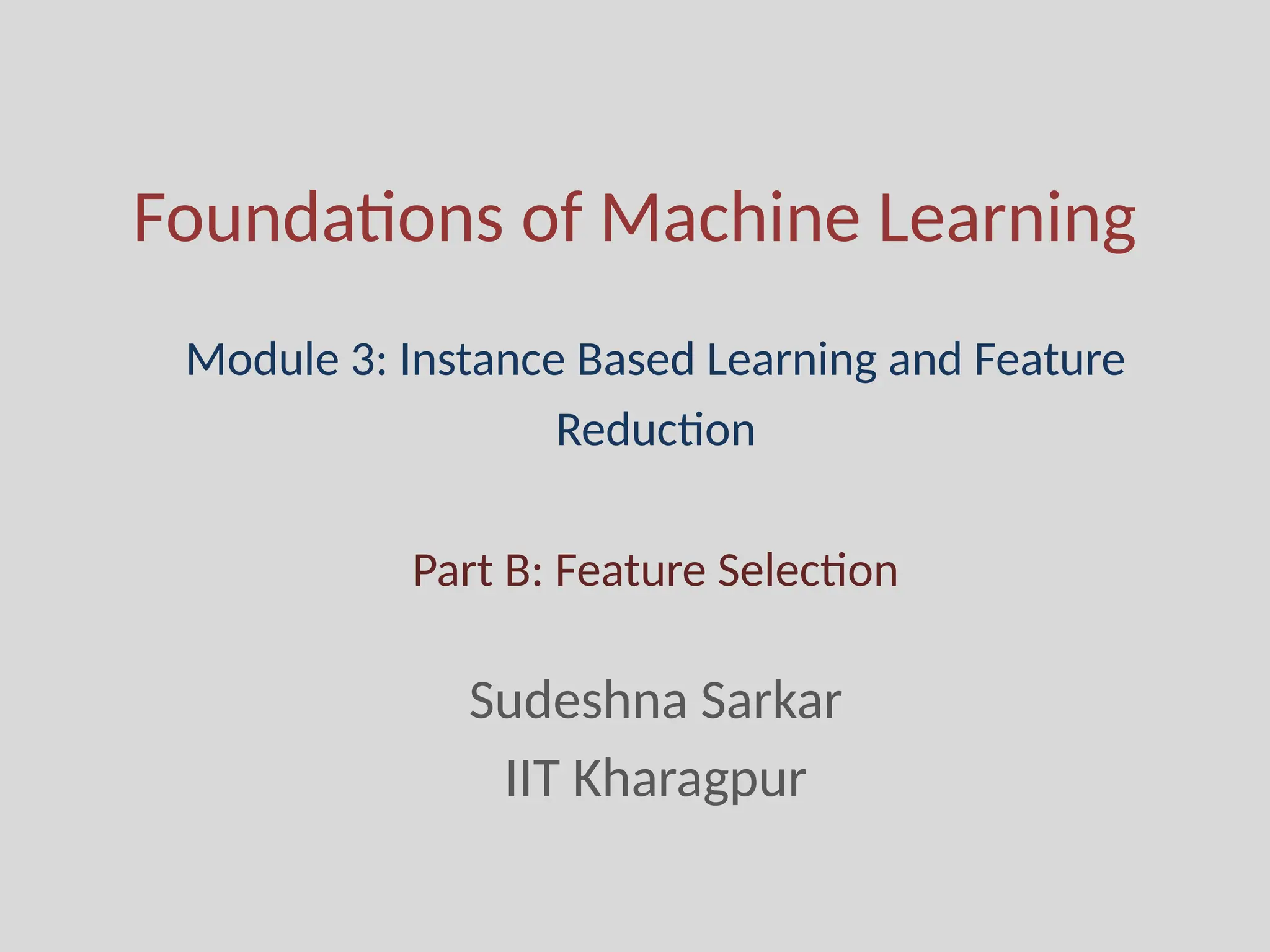 Foundations of Machine Learning

Module 3: Instance Based Learning and Feature Reduction

Part B: Feature Selection

Sudeshna Sarkar
IIT Kharagpur